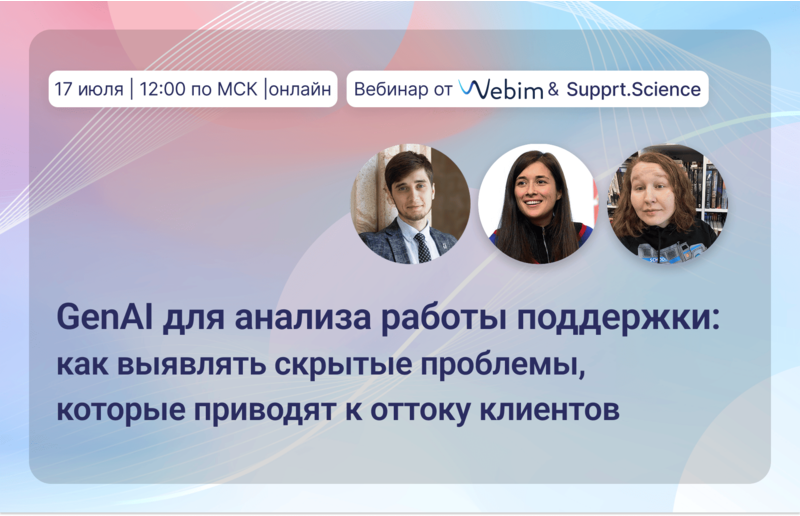 17 июля | 12:00 по МСК |онлайн

Вебинар от Webim & Supprt.Science

GenAI для анализа работы поддержки: как выявлять скрытые проблемы, которые приводят к оттоку клиентов